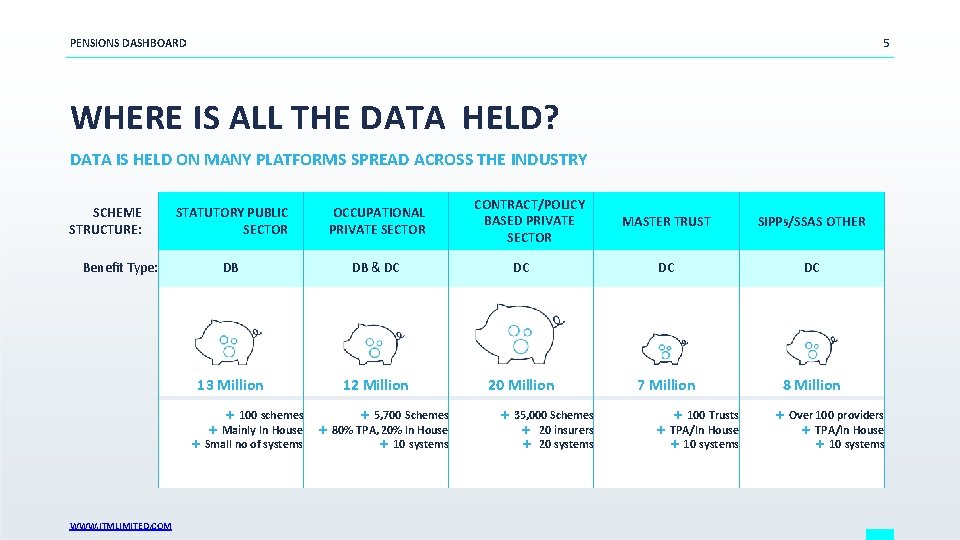 PENSIONS DASHBOARD

5

WHERE IS ALL THE DATA HELD?

DATA IS HELD ON MANY PLATFORMS SPREAD ACROSS THE INDUSTRY

| SCHEME STRUCTURE: | STATUTORY PUBLIC SECTOR | OCCUPATIONAL PRIVATE SECTOR | CONTRACT/POLICY BASED PRIVATE SECTOR | MASTER TRUST | SIPPs/SSAS OTHER |
|---|---|---|---|---|---|
| Benefit Type: | DB | DB & DC | DC | DC | DC |
| | 13 Million | 12 Million | 20 Million | 7 Million | 8 Million |
| | + 100 schemes + Mainly In House + Small no of systems | + 5,700 Schemes + 80% TPA, 20% In House + 10 systems | + 35,000 Schemes + 20 insurers + 20 systems | + 100 Trusts + TPA/In House + 10 systems | + Over 100 providers + TPA/In House + 10 systems |

WWW.ITMLIMITED.COM